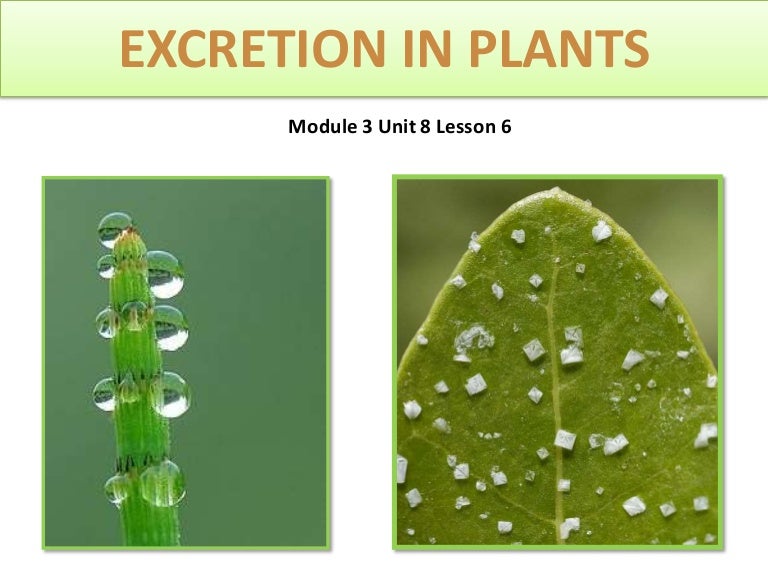 EXCRETION IN PLANTS

Module 3 Unit 8 Lesson 6